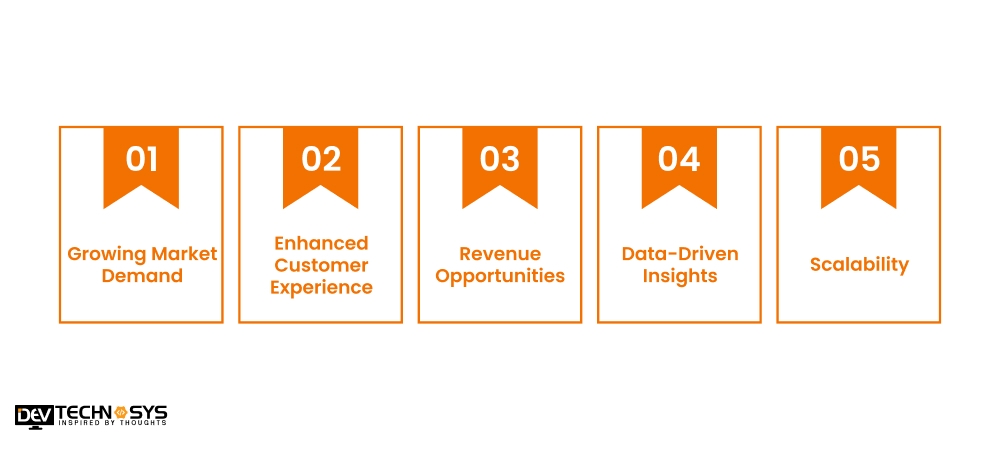 01

Growing Market Demand

02

Enhanced Customer Experience

03

Revenue Opportunities

04

Data-Driven Insights

05

Scalability

DEV TECHNOSYS
INSPIRED BY THOUGHTS